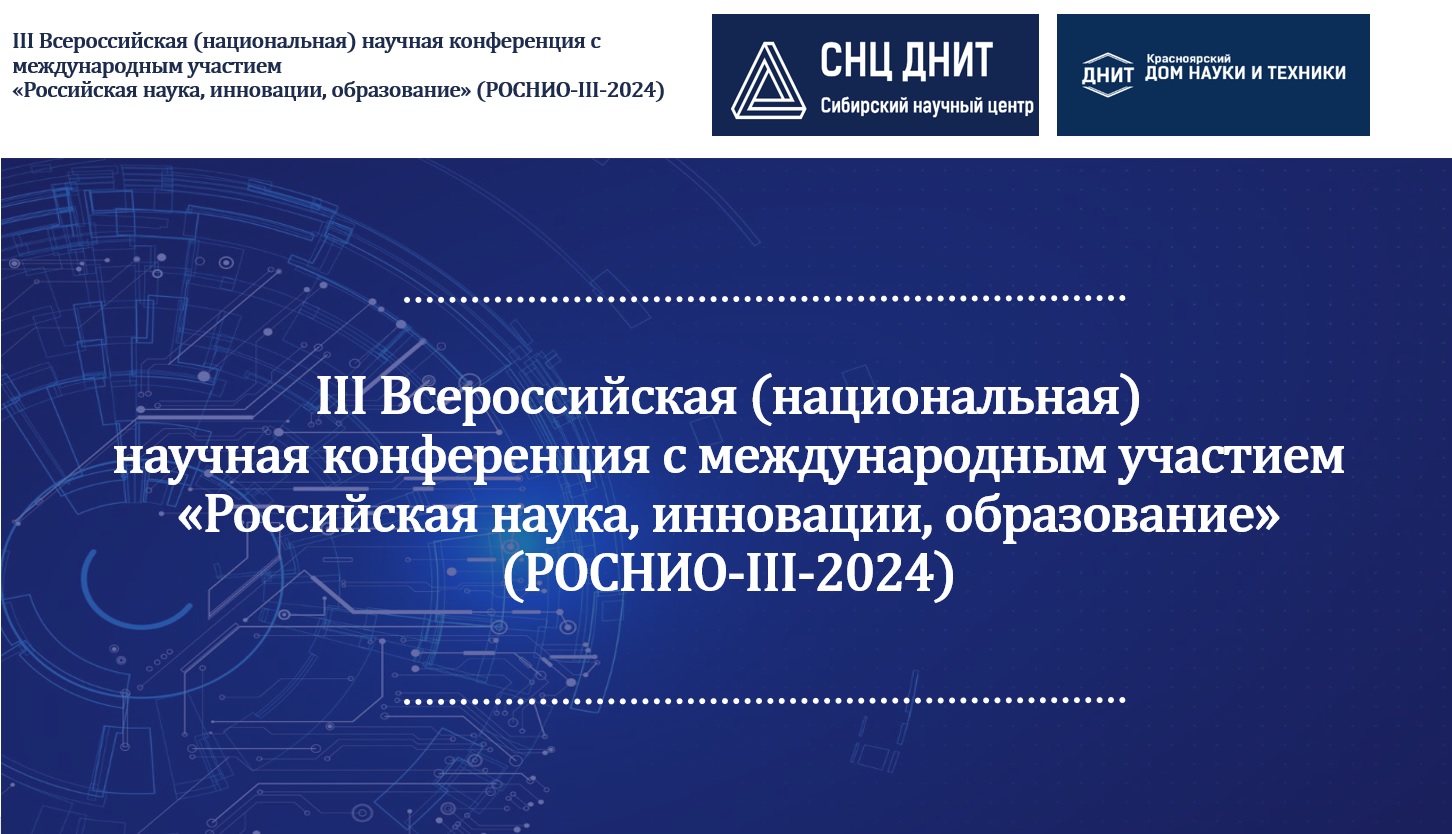 III Всероссийская (национальная) научная конференция с международным участием
«Российская наука, инновации, образование» (РОСНИО-III-2024)

СНЦ ДНИТ
Сибирский научный центр

ДНИТ Красноярский ДОМ НАУКИ И ТЕХНИКИ

III Всероссийская (национальная)
научная конференция с международным участием
«Российская наука, инновации, образование»
(РОСНИО-III-2024)